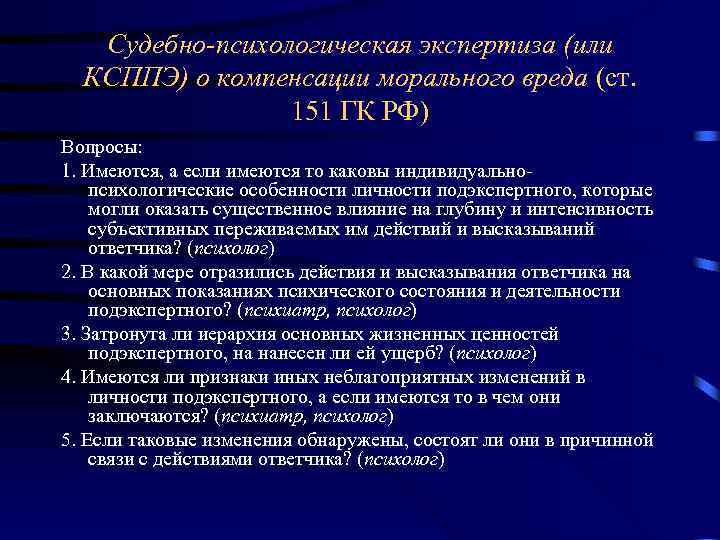 Судебно-психологическая экспертиза (или КСППЭ) о компенсации морального вреда (ст. 151 ГК РФ)

Вопросы:

1. Имеются, а если имеются то каковы индивидуально-психологические особенности личности подэкспертного, которые могли оказать существенное влияние на глубину и интенсивность субъективных переживаемых им действий и высказываний ответчика? (психолог)

2. В какой мере отразились действия и высказывания ответчика на основных показаниях психического состояния и деятельности подэкспертного? (психиатр, психолог)

3. Затронута ли иерархия основных жизненных ценностей подэкспертного, на нанесен ли ей ущерб? (психолог)

4. Имеются ли признаки иных неблагоприятных изменений в личности подэкспертного, а если имеются то в чем они заключаются? (психиатр, психолог)

5. Если таковые изменения обнаружены, состоят ли они в причинной связи с действиями ответчика? (психолог)